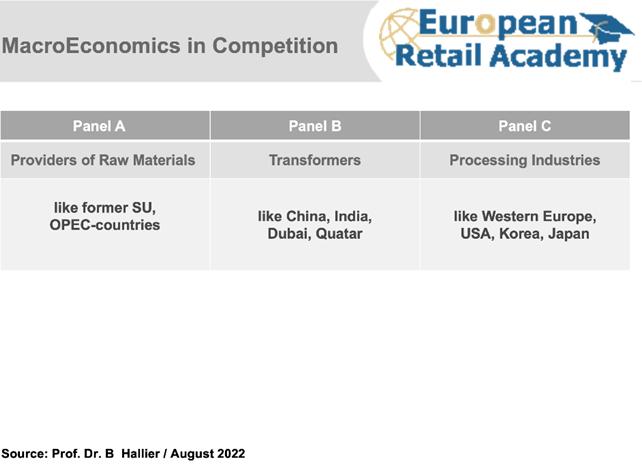 MacroEconomics in Competition

European Retail Academy

| Panel A | Panel B | Panel C |
|---|---|---|
| Providers of Raw Materials | Transformers | Processing Industries |
| like former SU, OPEC-countries | like China, India, Dubai, Quatar | like Western Europe, USA, Korea, Japan |

Source: Prof. Dr. B Hallier / August 2022